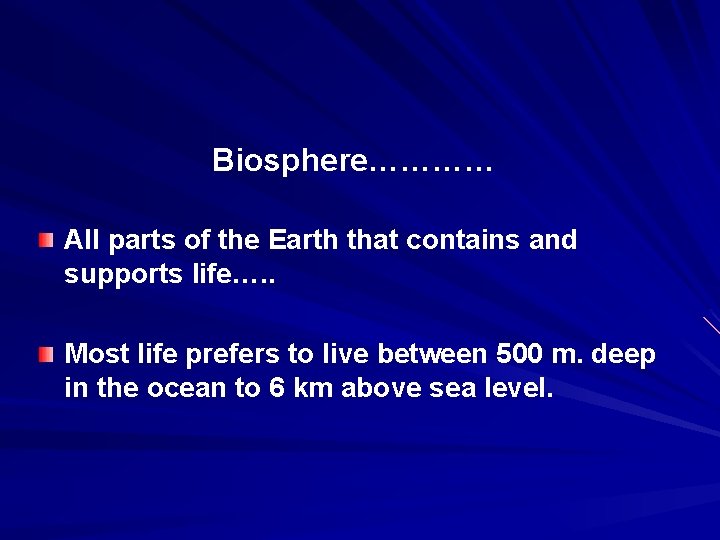 Biosphere…………

All parts of the Earth that contains and supports life…..

Most life prefers to live between 500 m. deep in the ocean to 6 km above sea level.